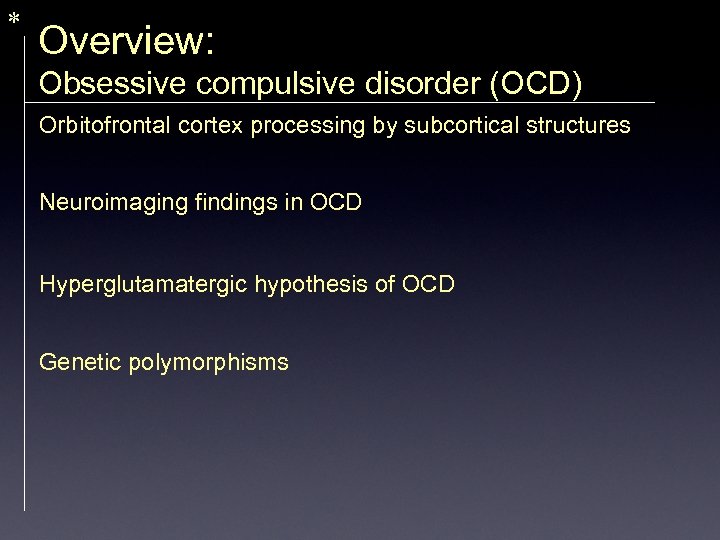 *

Overview:
Obsessive compulsive disorder (OCD)

Orbitofrontal cortex processing by subcortical structures

Neuroimaging findings in OCD

Hyperglutamatergic hypothesis of OCD

Genetic polymorphisms